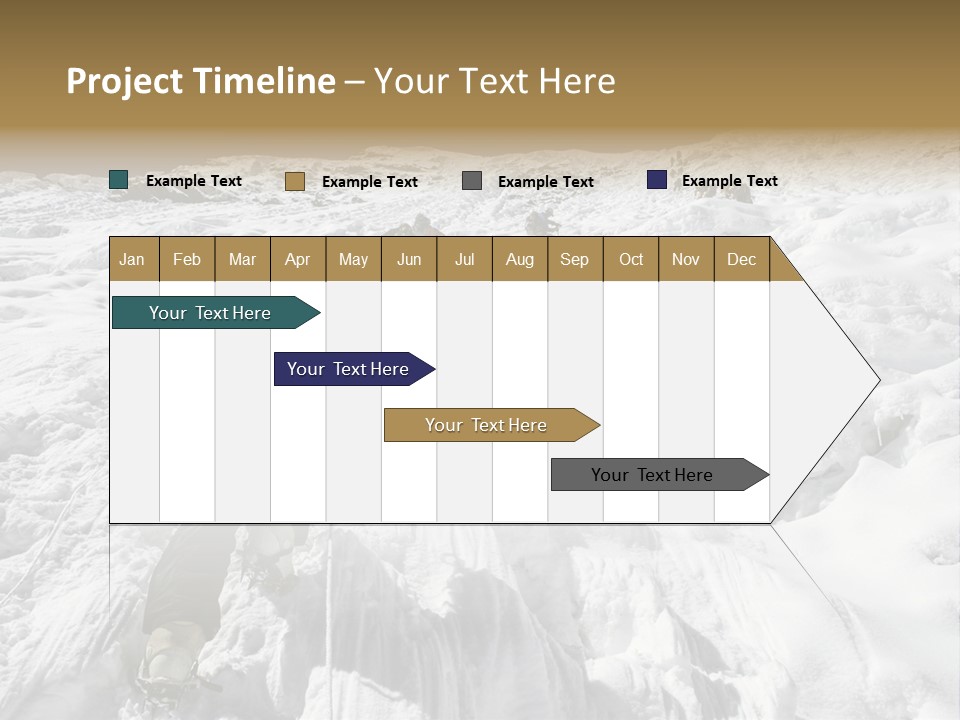 Project Timeline – Your Text Here

Example Text Example Text Example Text Example Text

| Jan | Feb | Mar | Apr | May | Jun | Jul | Aug | Sep | Oct | Nov | Dec |
|---|---|---|---|---|---|---|---|---|---|---|---|

Your Text Here

Your Text Here

Your Text Here

Your Text Here